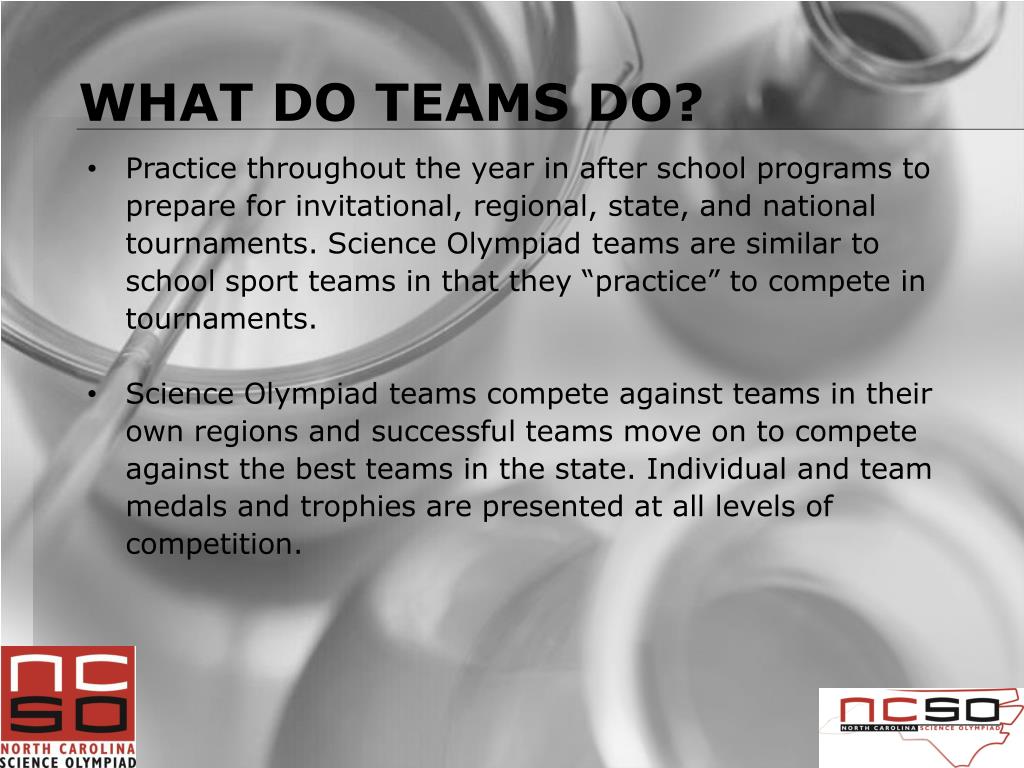 WHAT DO TEAMS DO?

• Practice throughout the year in after school programs to prepare for invitational, regional, state, and national tournaments. Science Olympiad teams are similar to school sport teams in that they “practice” to compete in tournaments.

• Science Olympiad teams compete against teams in their own regions and successful teams move on to compete against the best teams in the state. Individual and team medals and trophies are presented at all levels of competition.

NC SO
NORTH CAROLINA
SCIENCE OLYMPIAD

NCSO
NORTH CAROLINA SCIENCE OLYMPIAD